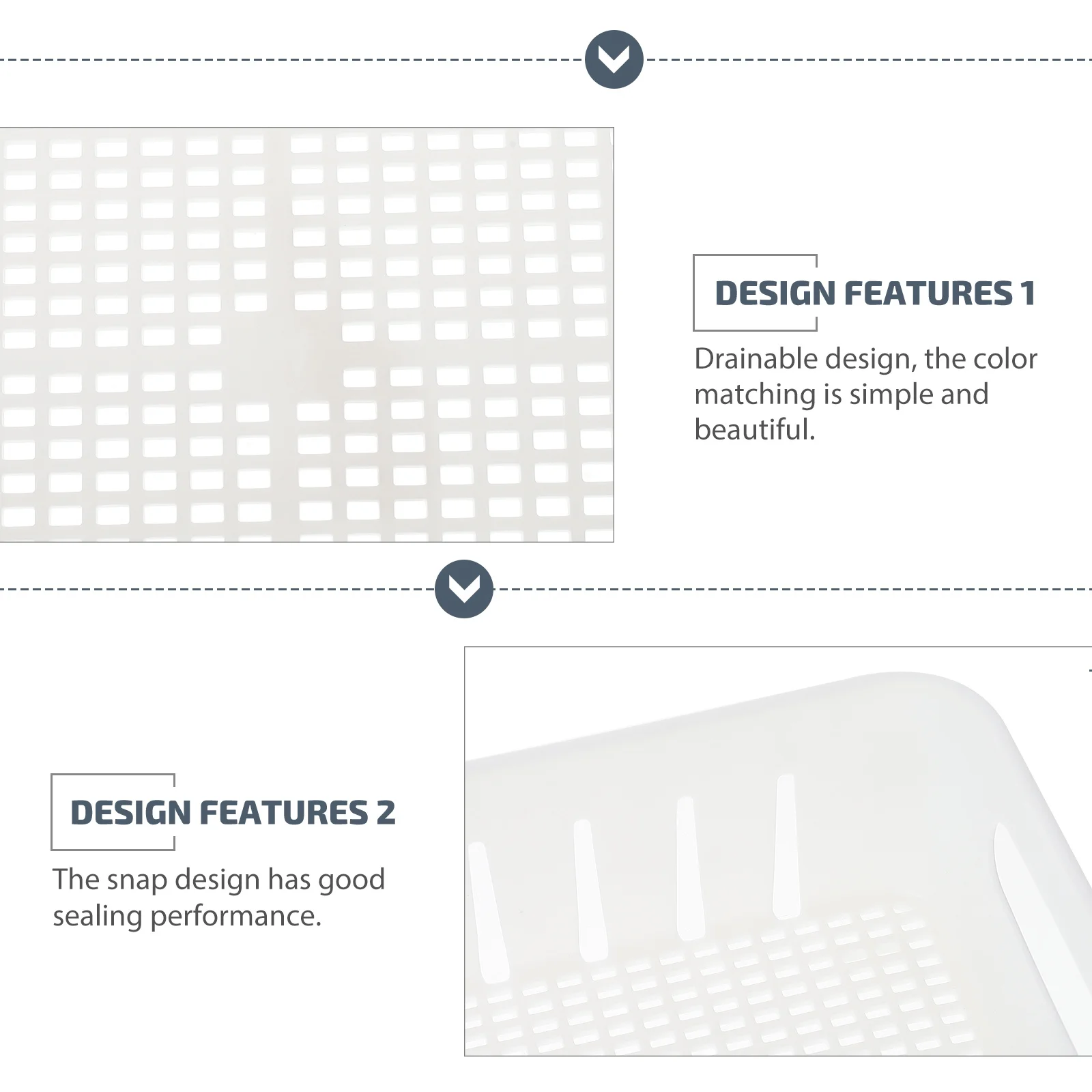 DESIGN FEATURES 1

Drainable design, the color matching is simple and beautiful.

DESIGN FEATURES 2

The snap design has good sealing performance.